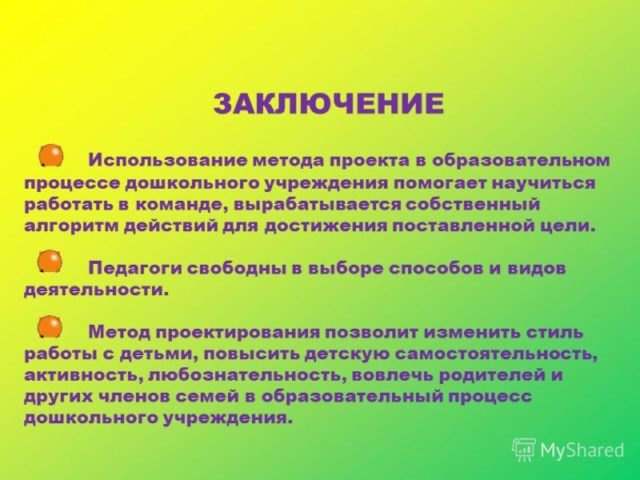 ЗАКЛЮЧЕНИЕ

Использование метода проекта в образовательном процессе дошкольного учреждения помогает научиться работать в команде, вырабатывается собственный алгоритм действий для достижения поставленной цели.

Педагоги свободны в выборе способов и видов деятельности.

Метод проектирования позволит изменить стиль работы с детьми, повысить детскую самостоятельность, активность, любознательность, вовлечь родителей и других членов семей в образовательный процесс дошкольного учреждения.

MyShared